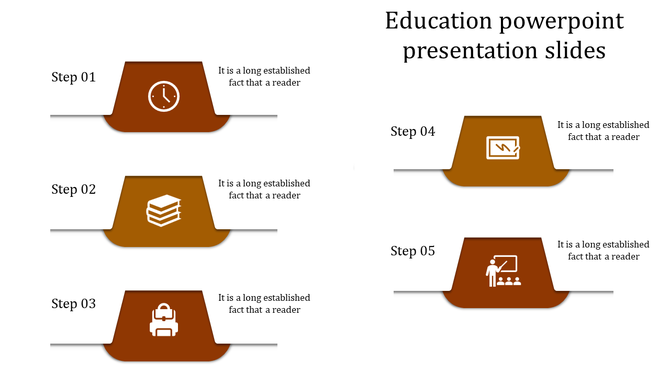 Education powerpoint presentation slides

Step 01

It is a long established fact that a reader

Step 02

It is a long established fact that a reader

Step 03

It is a long established fact that a reader

Step 04

It is a long established fact that a reader

Step 05

It is a long established fact that a reader